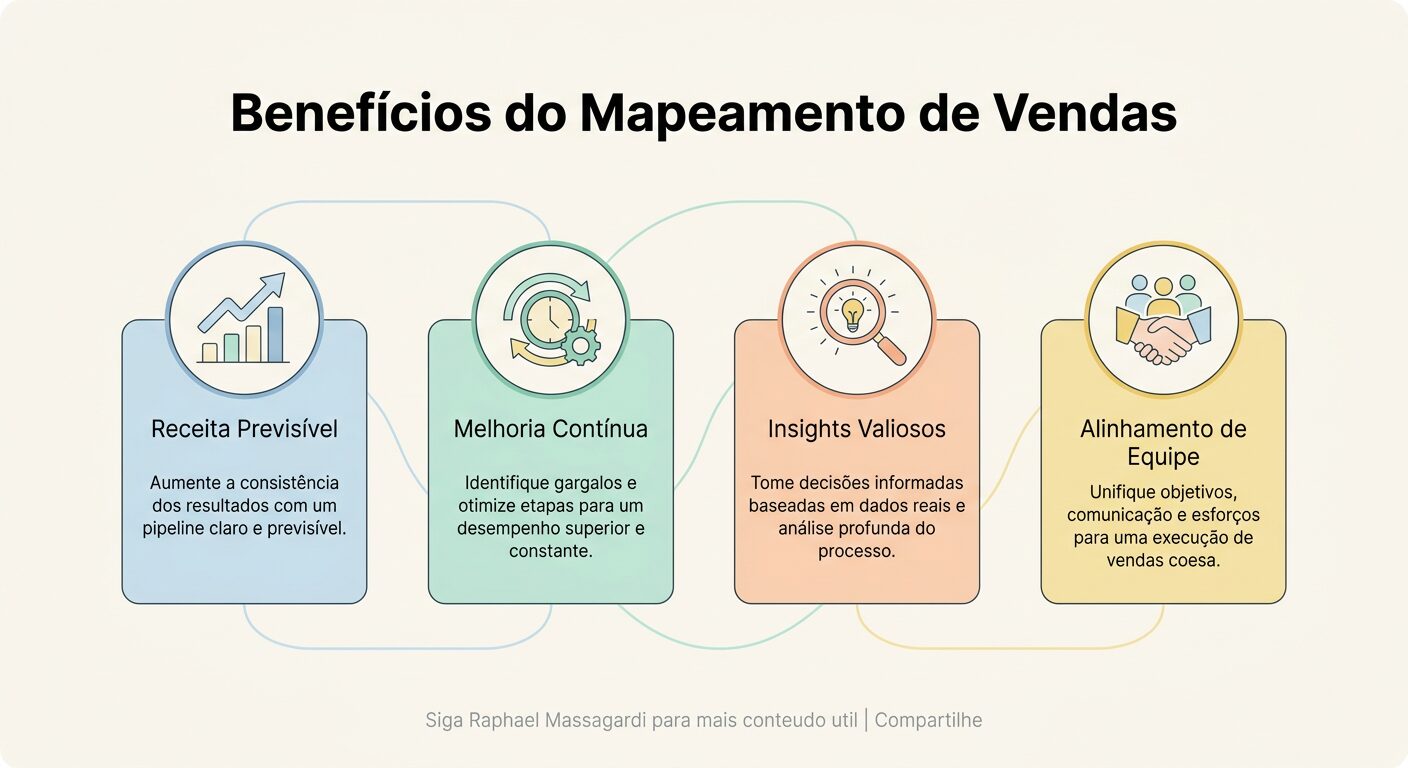 Benefícios do Mapeamento de Vendas

Receita Previsível

Aumente a consistência dos resultados com um pipeline claro e previsível.

Melhoria Contínua

Identifique gargalos e otimize etapas para um desempenho superior e constante.

Insights Valiosos

Tome decisões informadas baseadas em dados reais e análise profunda do processo.

Alinhamento de Equipe

Unifique objetivos, comunicação e esforços para uma execução de vendas coesa.

Siga Raphael Massagardi para mais conteudo util | Compartilhe